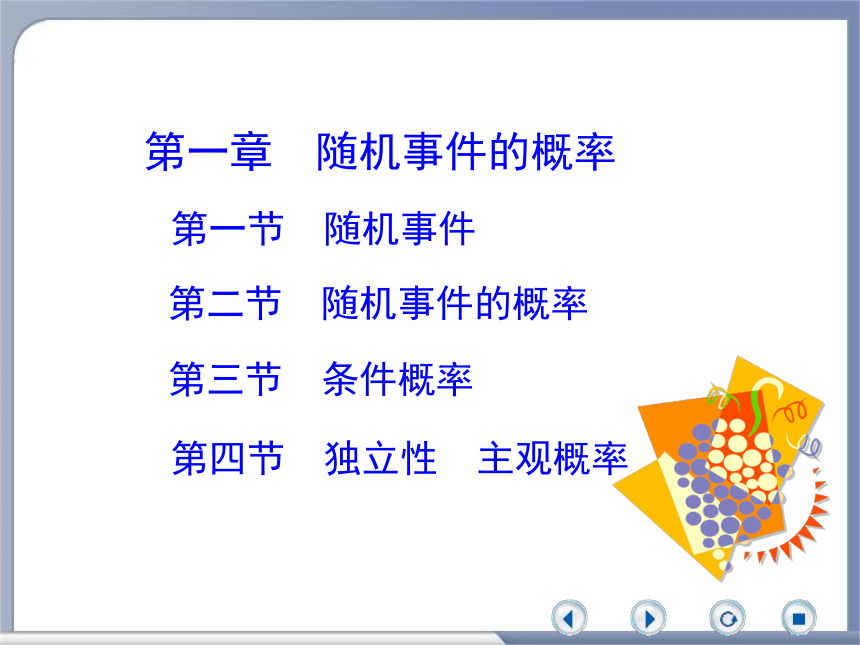 第一章　随机事件的概率

第一节　随机事件

第二节　随机事件的概率

第三节　条件概率

第四节　独立性　主观概率